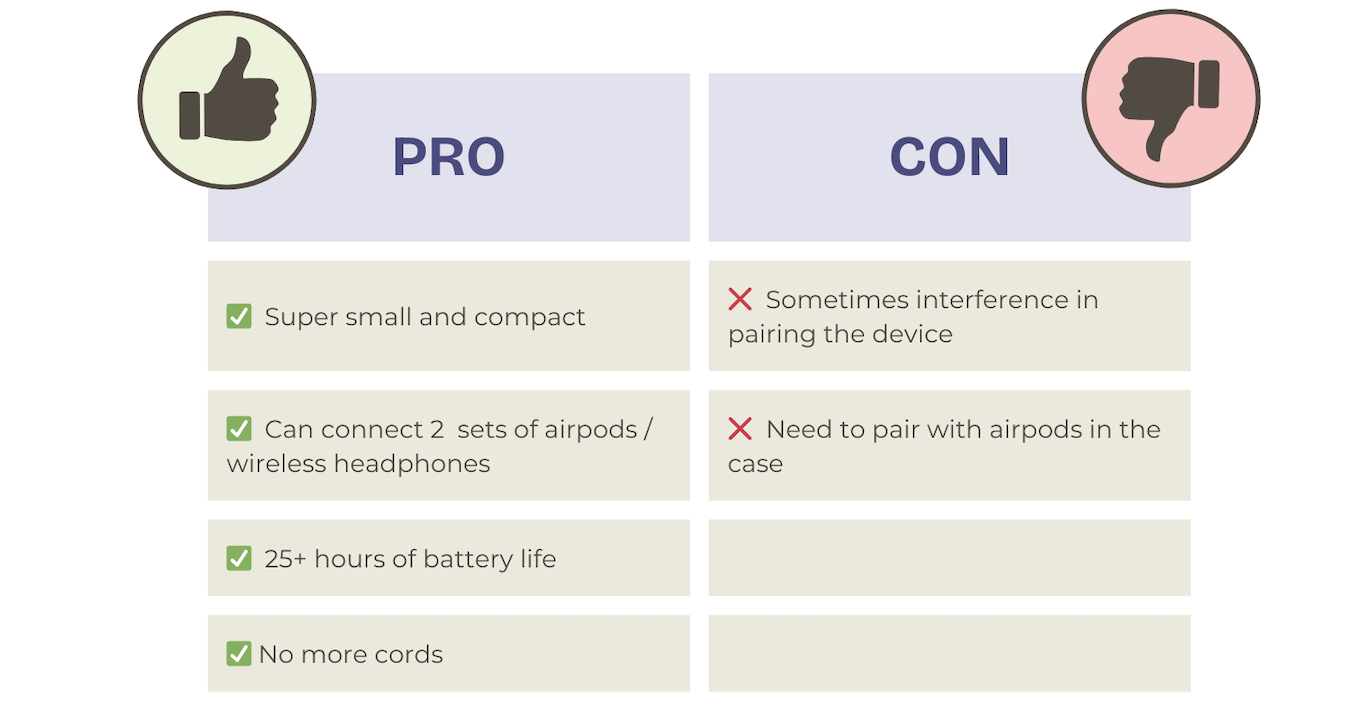 | PRO | CON |
|---|---|
| ✅ Super small and compact | ❌ Sometimes interference in pairing the device |
| ✅ Can connect 2 sets of airpods / wireless headphones | ❌ Need to pair with airpods in the case |
| ✅ 25+ hours of battery life | |
| ✅ No more cords | |